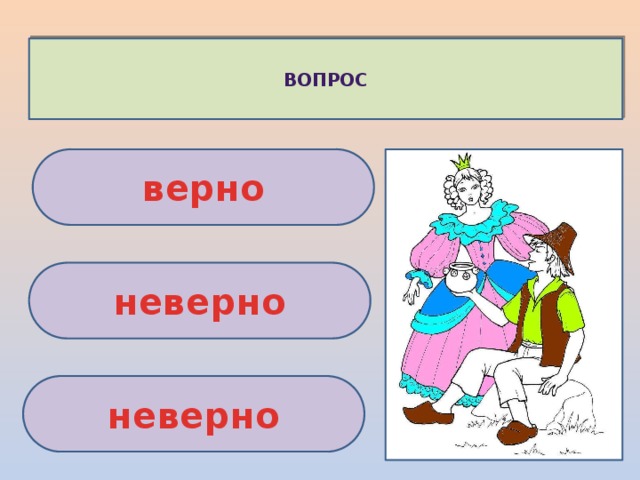 ВОПРОС

верно

неверно

неверно